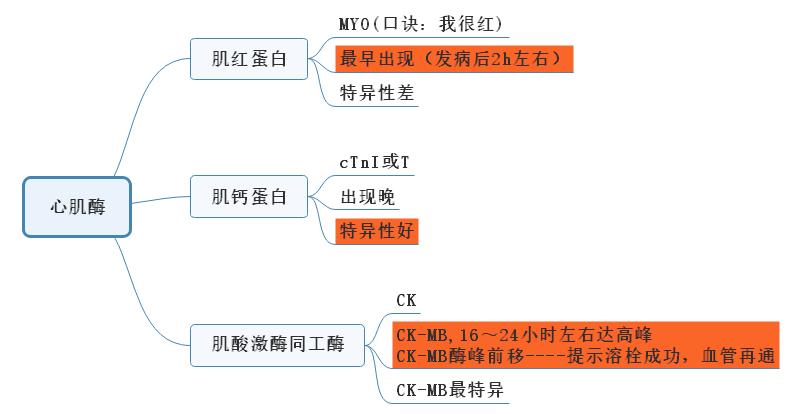 心肌酶

肌红蛋白
MYO(口诀：我很红)
最早出现（发病后2h左右）
特异性差

肌钙蛋白
cTnI或T
出现晚
特异性好

肌酸激酶同工酶
CK
CK-MB,16～24小时左右达高峰
CK-MB酶峰前移----提示溶栓成功，血管再通
CK-MB最特异